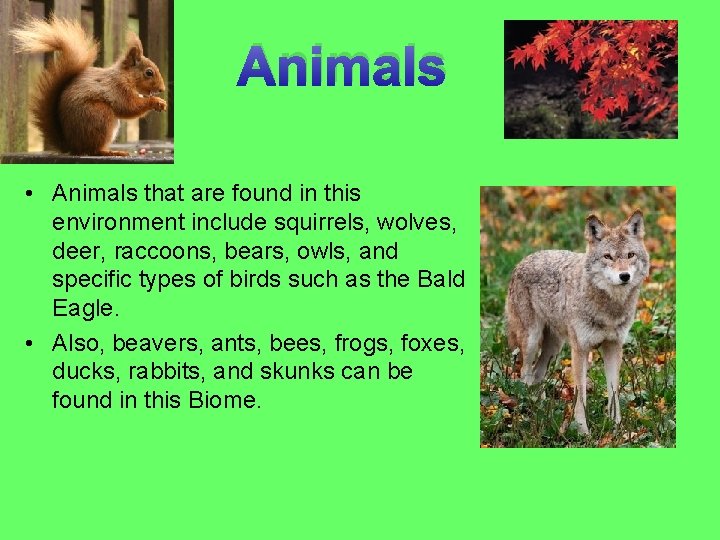 Animals

• Animals that are found in this environment include squirrels, wolves, deer, raccoons, bears, owls, and specific types of birds such as the Bald Eagle.

• Also, beavers, ants, bees, frogs, foxes, ducks, rabbits, and skunks can be found in this Biome.